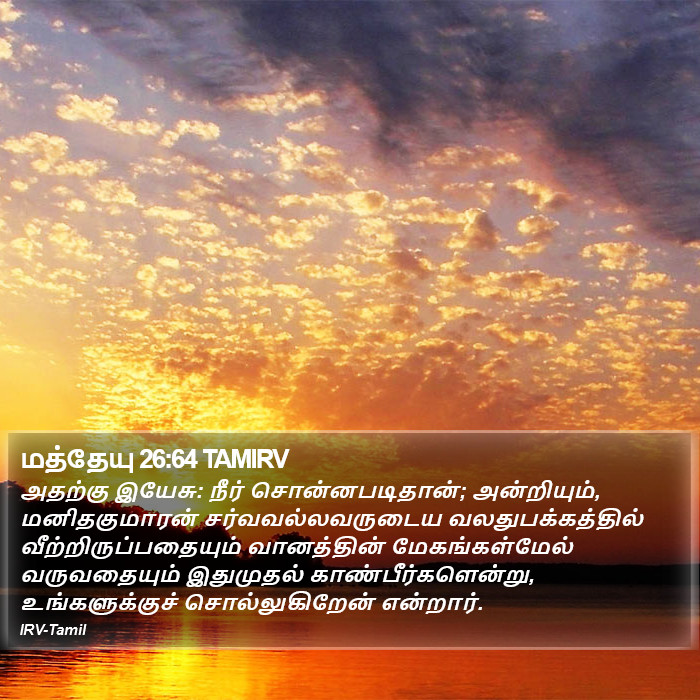 மத்தேயு 26:64 TAMIRV

அதற்கு இயேசு: நீர் சொன்னபடிதான்; அன்றியும், மனிதகுமாரன் சர்வவல்லவருடைய வலதுபக்கத்தில் வீற்றிருப்பதையும் வானத்தின் மேகங்கள்மேல் வருவதையும் இதுமுதல் காண்பீர்களென்று, உங்களுக்குச் சொல்லுகிறேன் என்றார்.

IRV-Tamil